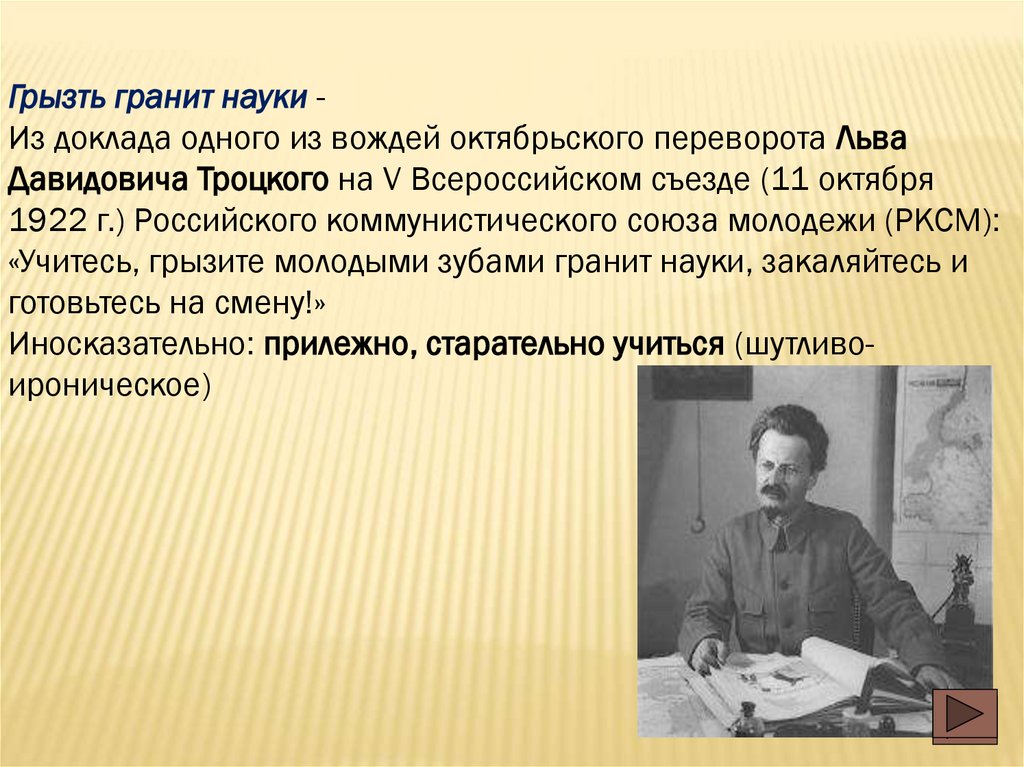 Грызть гранит науки -
Из доклада одного из вождей октябрьского переворота Льва Давидовича Троцкого на V Всероссийском съезде (11 октября 1922 г.) Российского коммунистического союза молодежи (РКСМ): «Учитесь, грызите молодыми зубами гранит науки, закаляйтесь и готовьтесь на смену!»
Иносказательно: прилежно, старательно учиться (шутливо-ироническое)